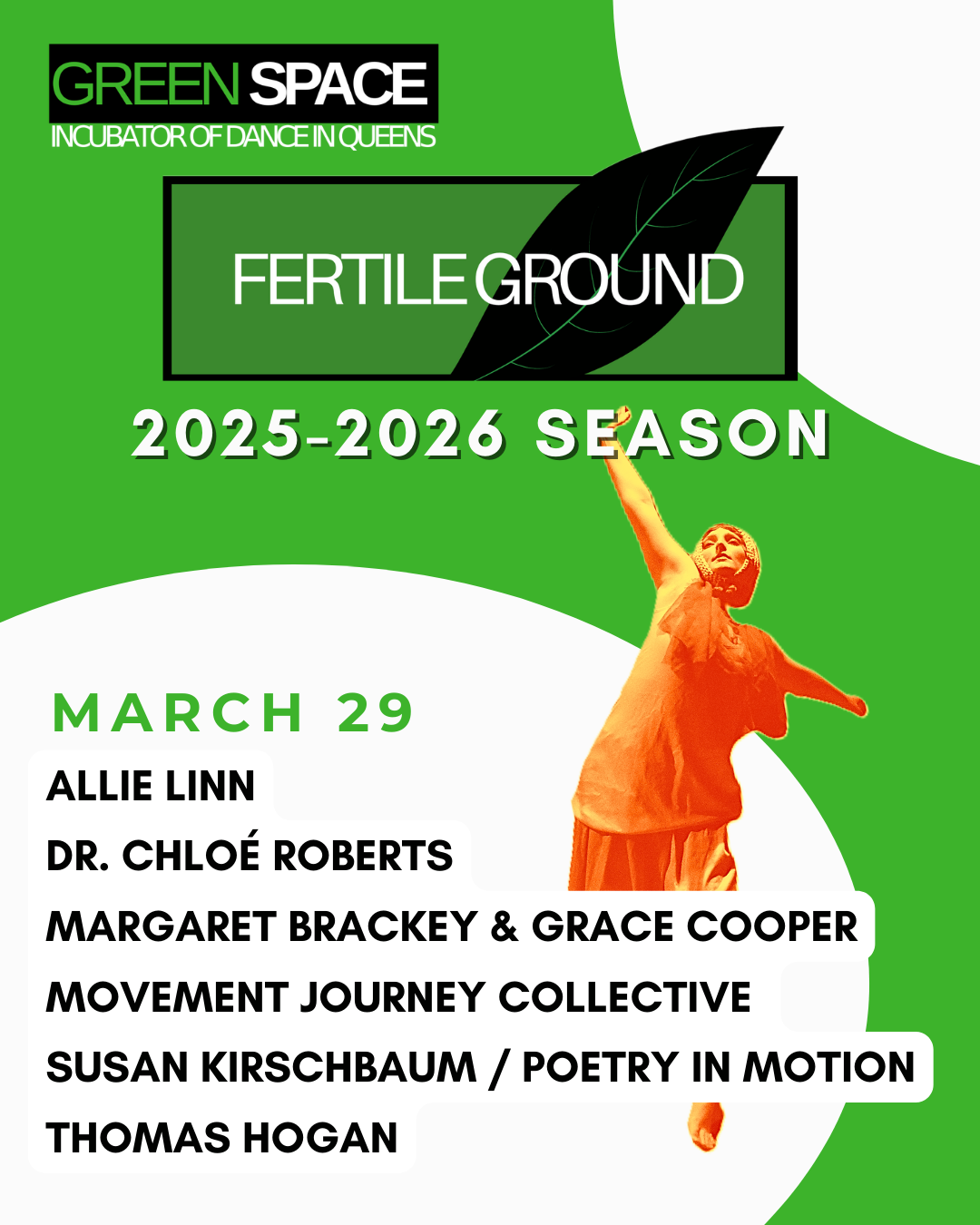 GREEN SPACE
INCUBATOR OF DANCE IN QUEENS

FERTILE GROUND

2025-2026 SEASON

MARCH 29
ALLIE LINN
DR. CHLOÉ ROBERTS
MARGARET BRACKEY & GRACE COOPER
MOVEMENT JOURNEY COLLECTIVE
SUSAN KIRSCHBAUM / POETRY IN MOTION
THOMAS HOGAN